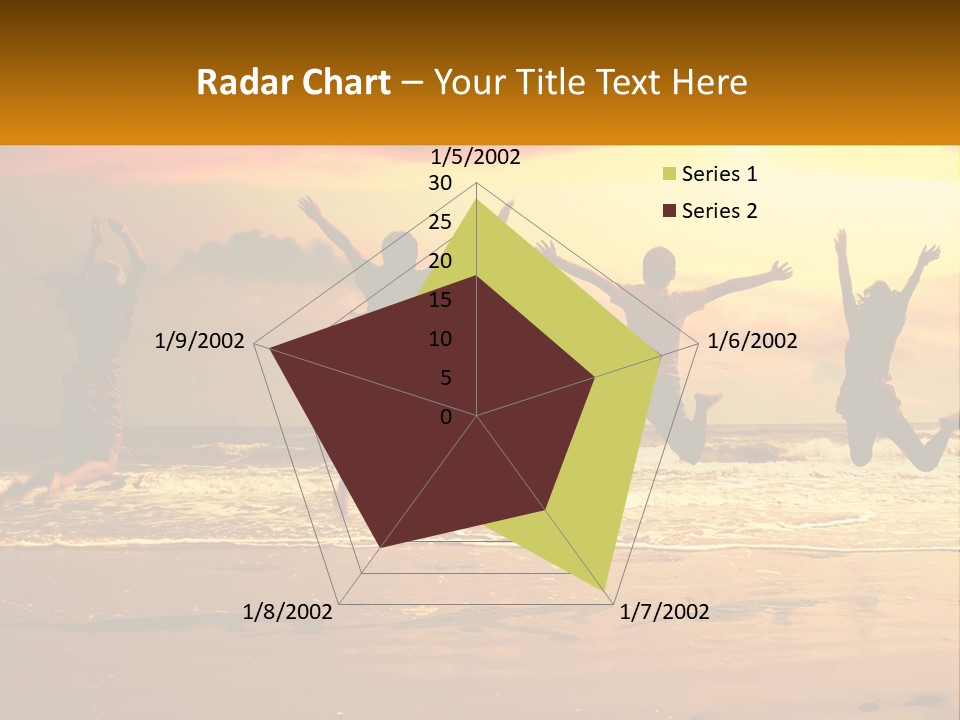 Radar Chart – Your Title Text Here

1/5/2002
30
25
20
15
10
5
0
1/6/2002
1/7/2002
1/8/2002
1/9/2002

Series 1
Series 2